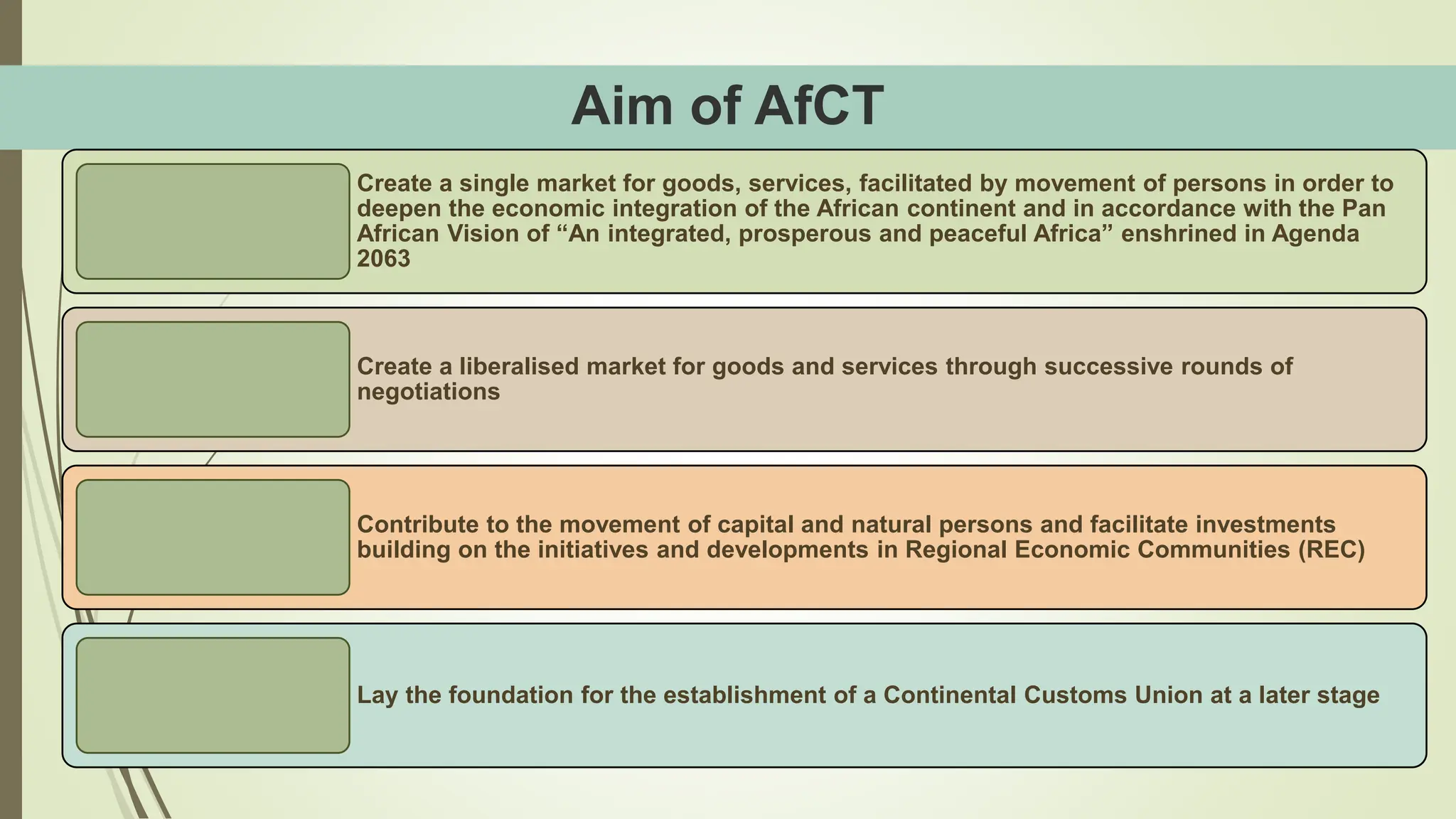 Aim of AfCT

Create a single market for goods, services, facilitated by movement of persons in order to deepen the economic integration of the African continent and in accordance with the Pan African Vision of “An integrated, prosperous and peaceful Africa” enshrined in Agenda 2063

Create a liberalised market for goods and services through successive rounds of negotiations

Contribute to the movement of capital and natural persons and facilitate investments building on the initiatives and developments in Regional Economic Communities (REC)

Lay the foundation for the establishment of a Continental Customs Union at a later stage